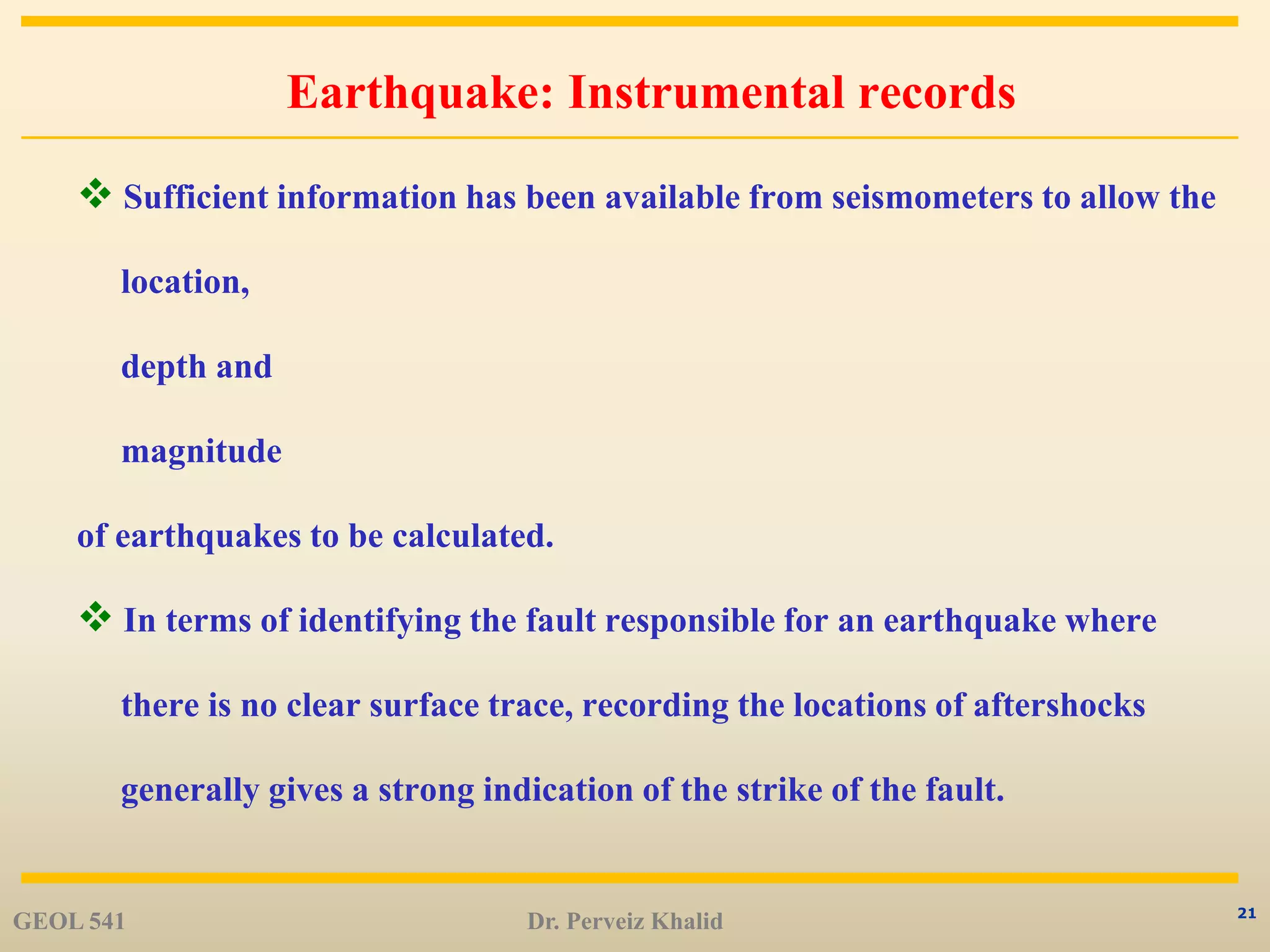 Earthquake: Instrumental records

❖ Sufficient information has been available from seismometers to allow the

location,

depth and

magnitude

of earthquakes to be calculated.

❖ In terms of identifying the fault responsible for an earthquake where there is no clear surface trace, recording the locations of aftershocks generally gives a strong indication of the strike of the fault.

GEOL 541

Dr. Perveiz Khalid

21